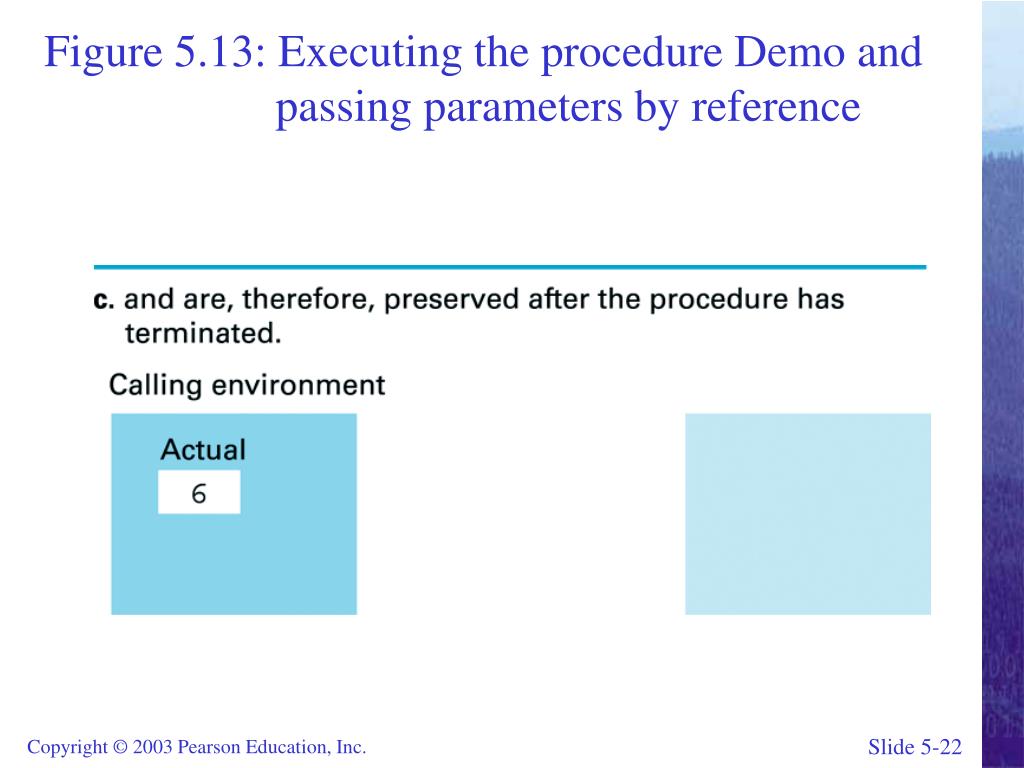 Figure 5.13: Executing the procedure Demo and passing parameters by reference

c. and are, therefore, preserved after the procedure has terminated.

Calling environment

Actual

6

Copyright © 2003 Pearson Education, Inc.

Slide 5-22